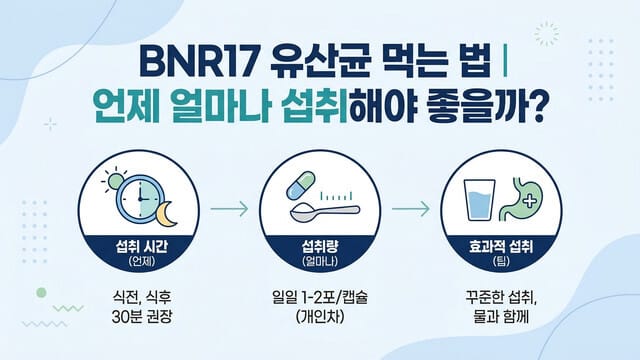 BNR17 유산균 먹는 법 |
언제 얼마나 섭취해야 좋을까?

섭취 시간
(언제)

식전, 식후
30분 권장

섭취량
(얼마나)

일일 1-2포/캡슐
(개인차)

효과적 섭취
(팁)

꾸준한 섭취,
물과 함께